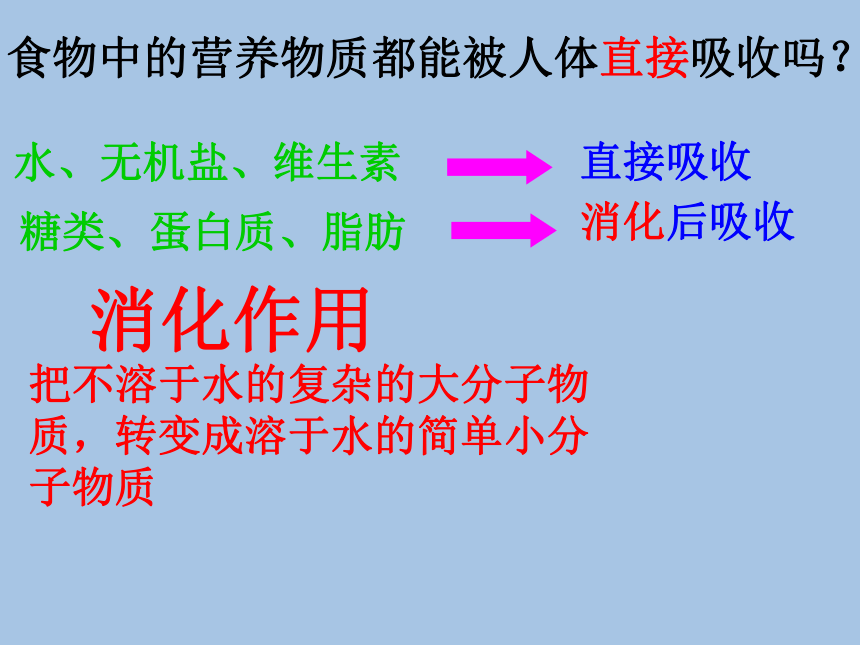 食物中的营养物质都能被人体直接吸收吗？

水、无机盐、维生素　直接吸收

糖类、蛋白质、脂肪　消化后吸收

消化作用

把不溶于水的复杂的大分子物质，转变成溶于水的简单小分子物质